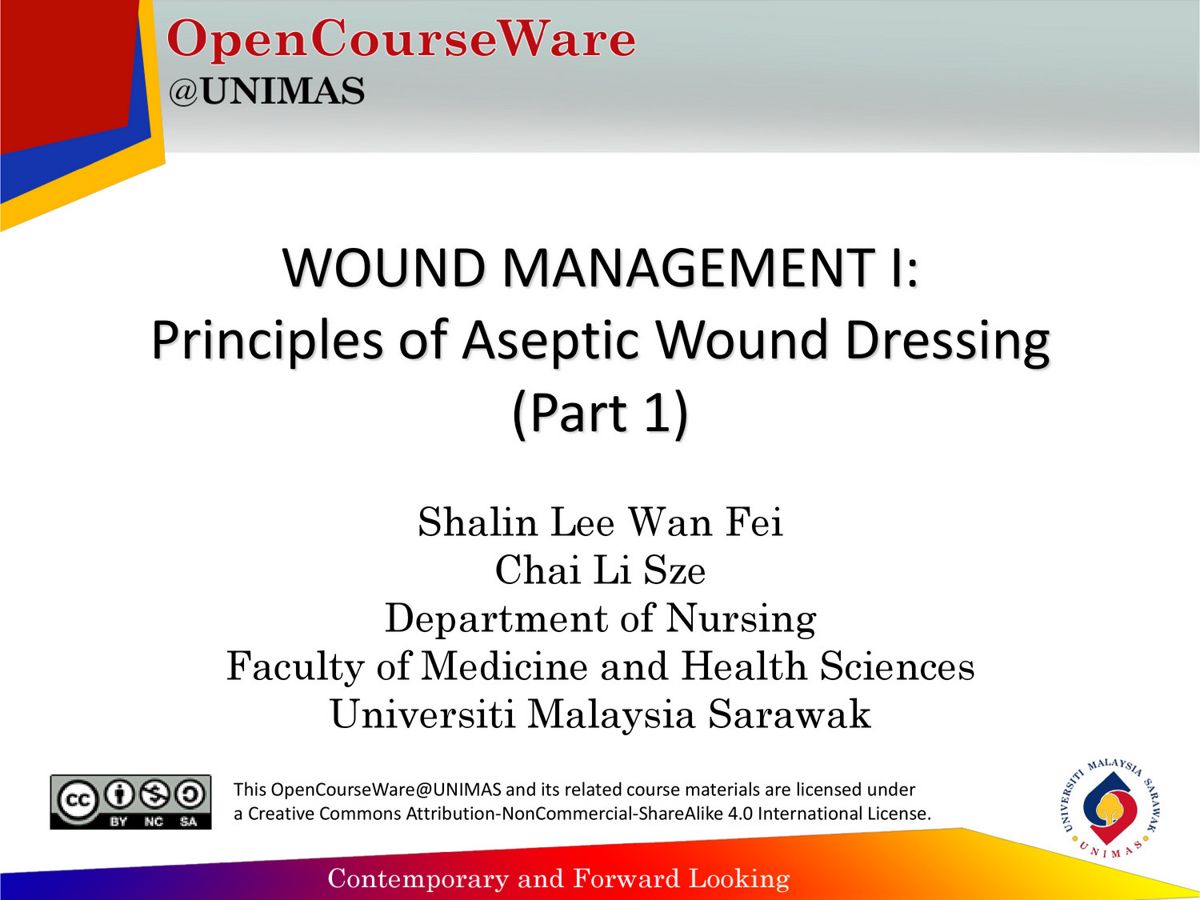 OpenCourseWare
@UNIMAS

WOUND MANAGEMENT I:
Principles of Aseptic Wound Dressing
(Part 1)

Shalin Lee Wan Fei
Chai Li Sze
Department of Nursing
Faculty of Medicine and Health Sciences
Universiti Malaysia Sarawak

cc BY NC SA

This OpenCourseWare@UNIMAS and its related course materials are licensed under a Creative Commons Attribution-NonCommercial-ShareAlike 4.0 International License.

UNIVERSITI MALAYSIA SARAWAK
UNIMAS

Contemporary and Forward Looking